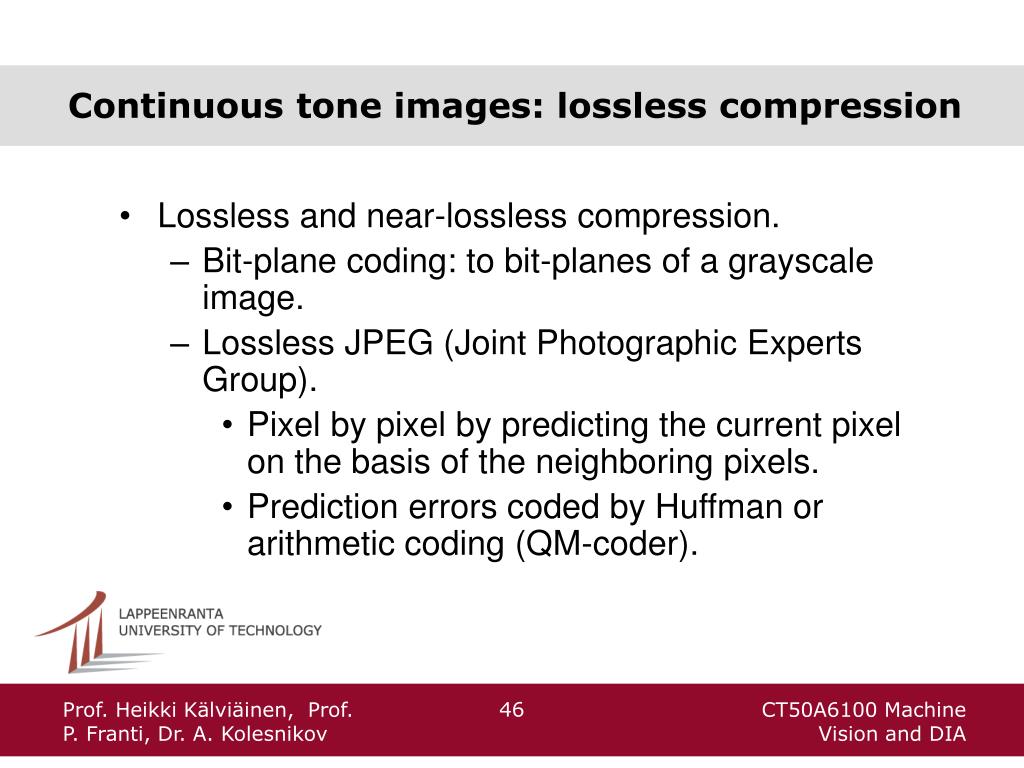 Continuous tone images: lossless compression

• Lossless and near-lossless compression.
– Bit-plane coding: to bit-planes of a grayscale image.
– Lossless JPEG (Joint Photographic Experts Group).
• Pixel by pixel by predicting the current pixel on the basis of the neighboring pixels.
• Prediction errors coded by Huffman or arithmetic coding (QM-coder).

LAPPEENRANTA
UNIVERSITY OF TECHNOLOGY

Prof. Heikki Kälviäinen, Prof. P. Franti, Dr. A. Kolesnikov

46

CT50A6100 Machine Vision and DIA